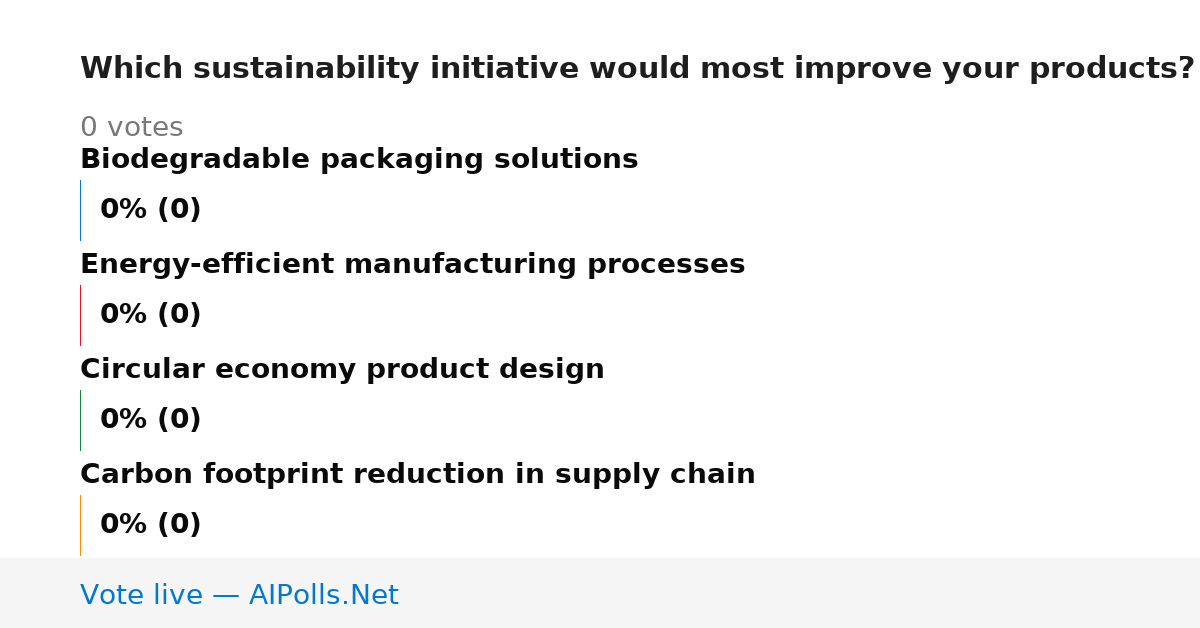 Which sustainability initiative would most improve your products?

0 votes

Biodegradable packaging solutions

0% (0)

Energy-efficient manufacturing processes

0% (0)

Circular economy product design

0% (0)

Carbon footprint reduction in supply chain

0% (0)

Vote live — AIPolls.Net